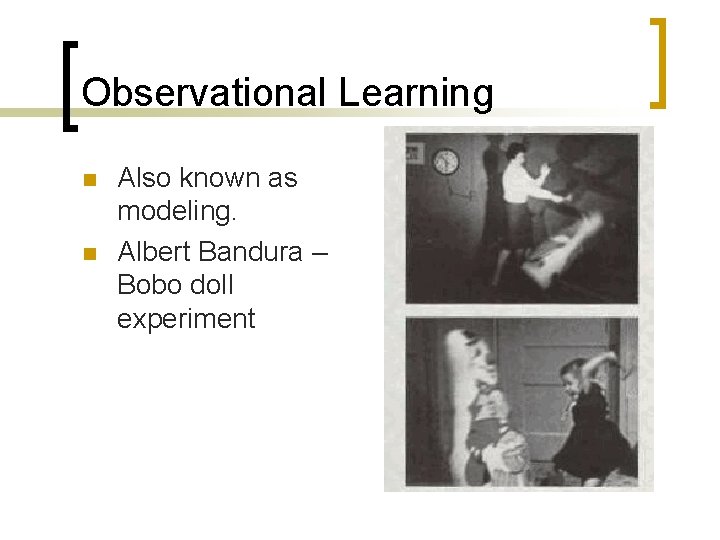 Observational Learning

Also known as modeling.

Albert Bandura – Bobo doll experiment